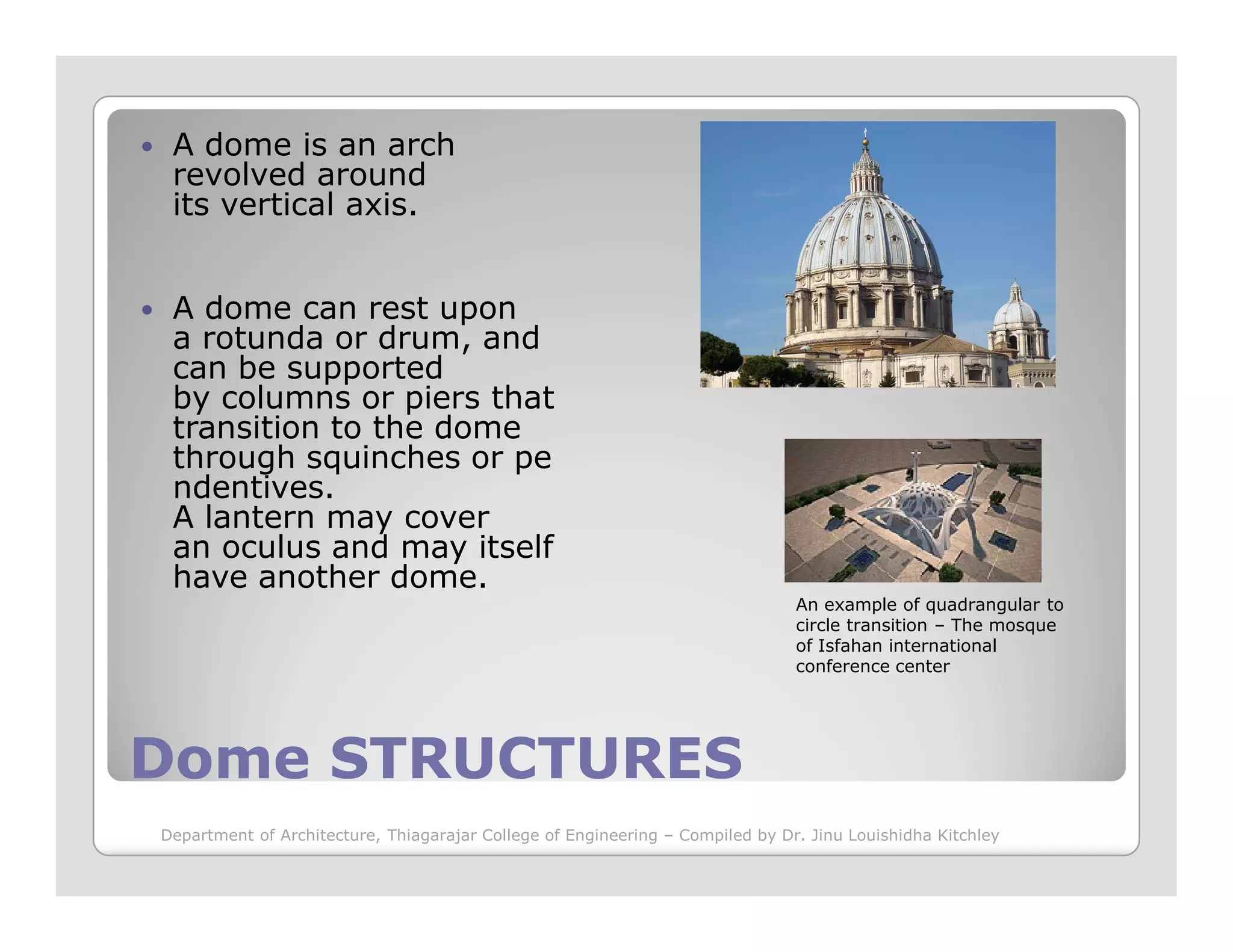 • A dome is an arch revolved around its vertical axis.

• A dome can rest upon a rotunda or drum, and can be supported by columns or piers that transition to the dome through squinches or pe ndentives.
A lantern may cover an oculus and may itself have another dome.

An example of quadrangular to circle transition – The mosque of Isfahan international conference center

Dome STRUCTURES

Department of Architecture, Thiagarajar College of Engineering – Compiled by Dr. Jinu Louishidha Kitchley